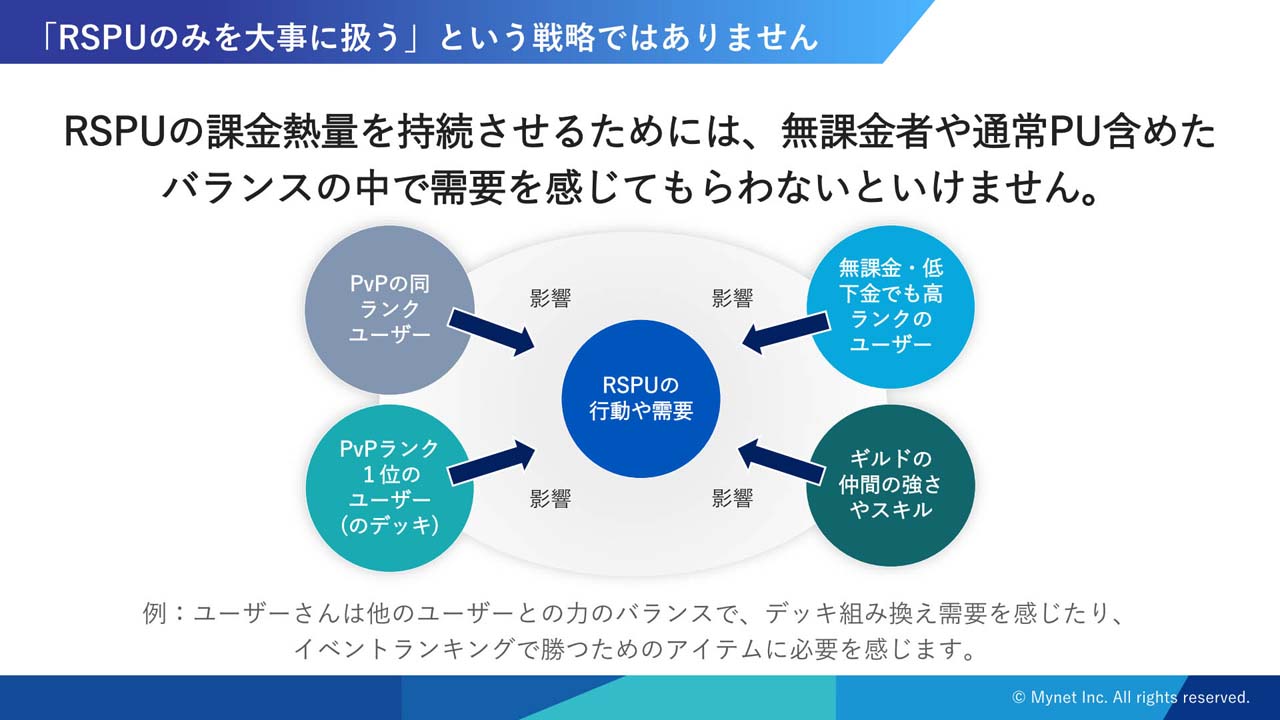 「RSPUのみを大事に扱う」という戦略ではありません

RSPUの課金熱量を持続させるためには、無課金者や通常PU含めたバランスの中で需要を感じてもらわないといけません。

PvPの同ランクユーザー

影響

影響

無課金・低下金でも高ランクのユーザー

RSPUの行動や需要

PvPランク1位のユーザー(のデッキ)

影響

影響

ギルドの仲間の強さやスキル

例：ユーザーさんは他のユーザーとの力のバランスで、デッキ組み換え需要を感じたり、イベントランキングで勝つためのアイテムに必要を感じます。

© Mynet Inc. All rights reserved.